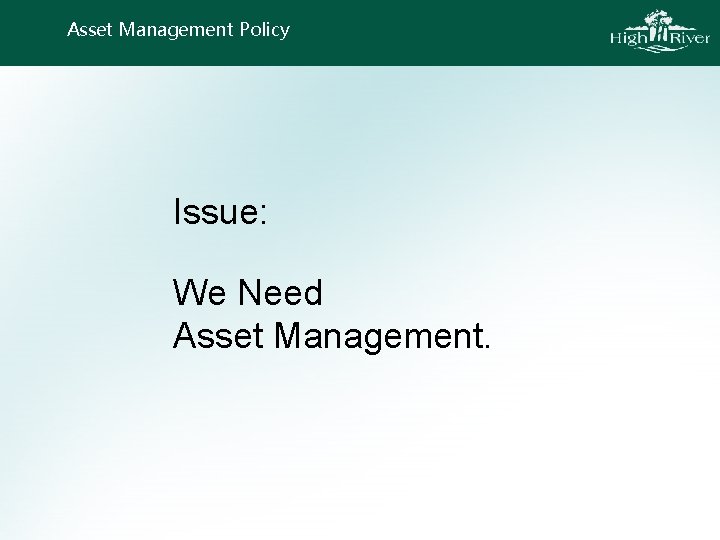 Asset Management Policy

High River

Issue:

We Need
Asset Management.